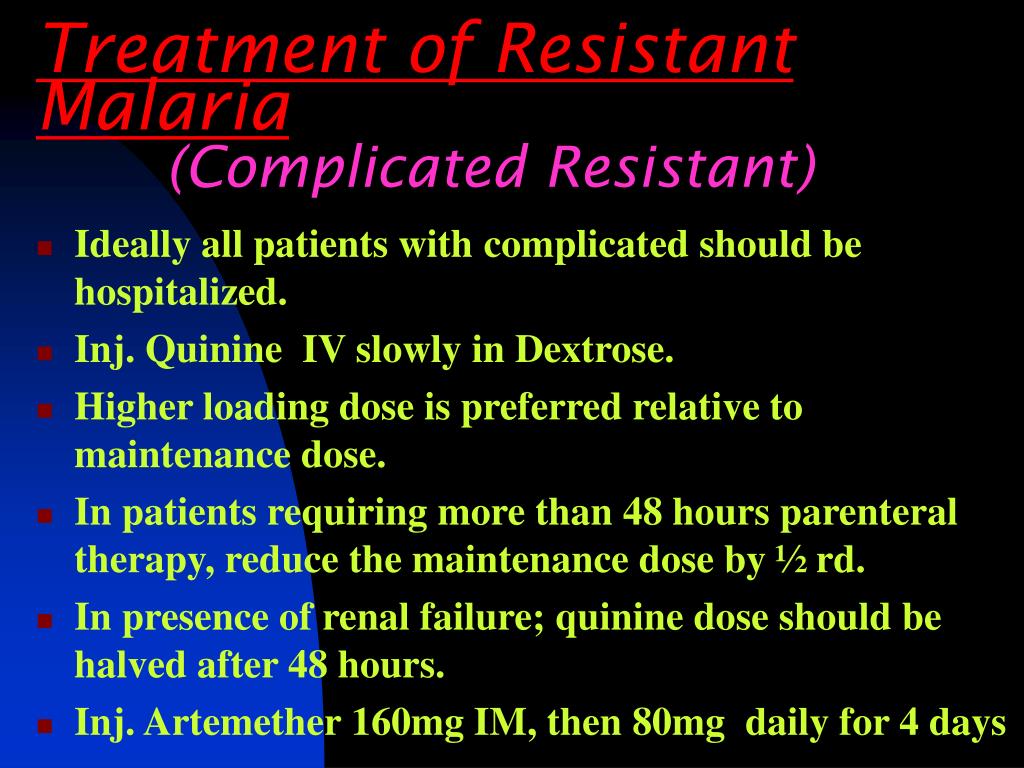 Treatment of Resistant Malaria
(Complicated Resistant)

- Ideally all patients with complicated should be hospitalized.
- Inj. Quinine IV slowly in Dextrose.
- Higher loading dose is preferred relative to maintenance dose.
- In patients requiring more than 48 hours parenteral therapy, reduce the maintenance dose by ½ rd.
- In presence of renal failure; quinine dose should be halved after 48 hours.
- Inj. Artemether 160mg IM, then 80mg daily for 4 days